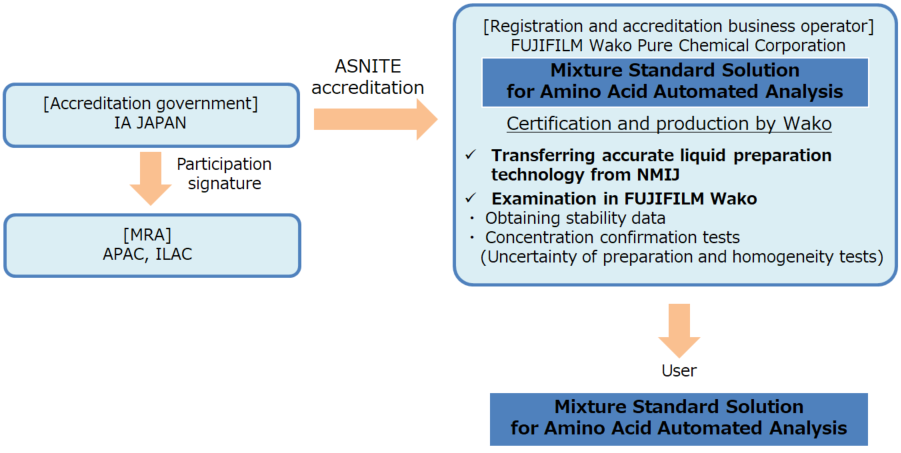 [Accreditation government]
IA JAPAN

Participation signature

[MRA]
APAC, ILAC

ASNITE accreditation

[Registration and accreditation business operator]
FUJIFILM Wako Pure Chemical Corporation

Mixture Standard Solution for Amino Acid Automated Analysis

Certification and production by Wako

✓ Transferring accurate liquid preparation technology from NMIJ
✓ Examination in FUJIFILM Wako
・ Obtaining stability data
・ Concentration confirmation tests
(Uncertainty of preparation and homogeneity tests)

User

Mixture Standard Solution for Amino Acid Automated Analysis